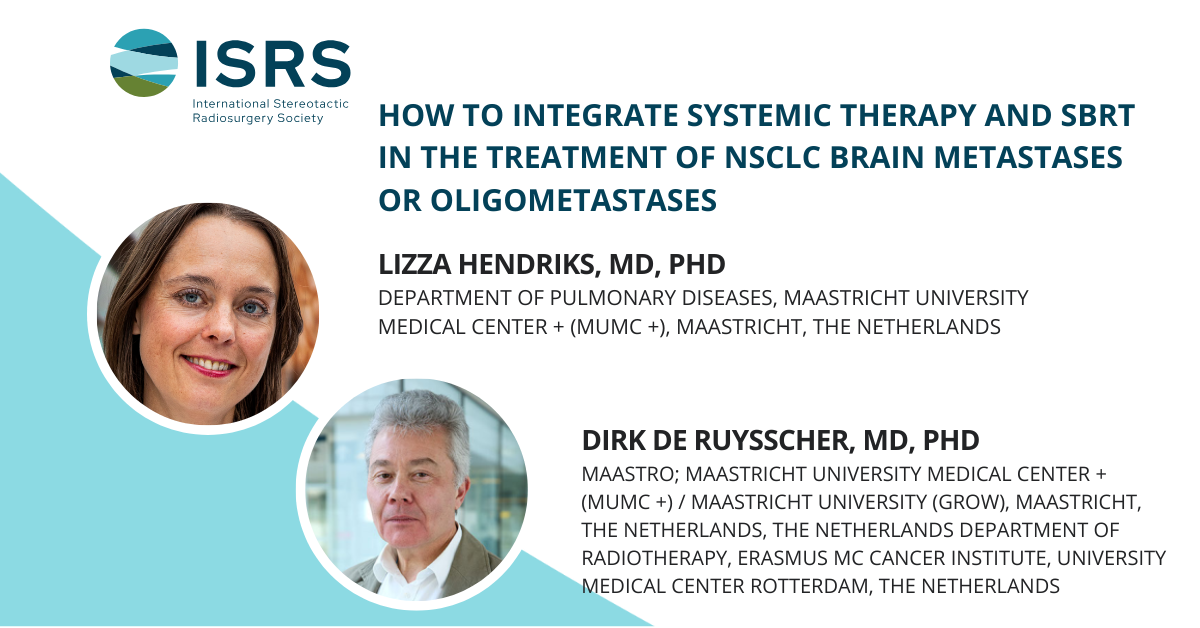 ISRS
International Stereotactic Radiosurgery Society

HOW TO INTEGRATE SYSTEMIC THERAPY AND SBRT IN THE TREATMENT OF NSCLC BRAIN METASTASES OR OLIGOMETASTASES

LIZZA HENDRIKS, MD, PHD
DEPARTMENT OF PULMONARY DISEASES, MAASTRICHT UNIVERSITY MEDICAL CENTER + (MUMC +), MAASTRICHT, THE NETHERLANDS

DIRK DE RUYSSCHER, MD, PHD
MAASTRO; MAASTRICHT UNIVERSITY MEDICAL CENTER + (MUMC +) / MAASTRICHT UNIVERSITY (GROW), MAASTRICHT, THE NETHERLANDS, THE NETHERLANDS DEPARTMENT OF RADIOTHERAPY, ERASMUS MC CANCER INSTITUTE, UNIVERSITY MEDICAL CENTER ROTTERDAM, THE NETHERLANDS